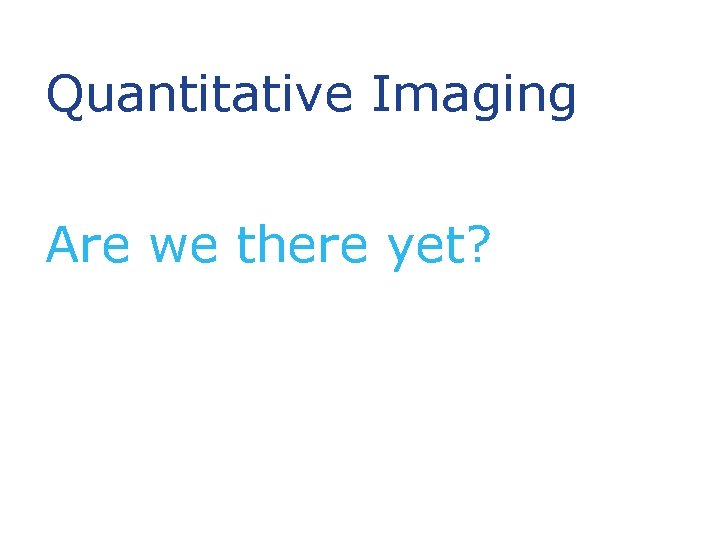 Quantitative Imaging

Are we there yet?